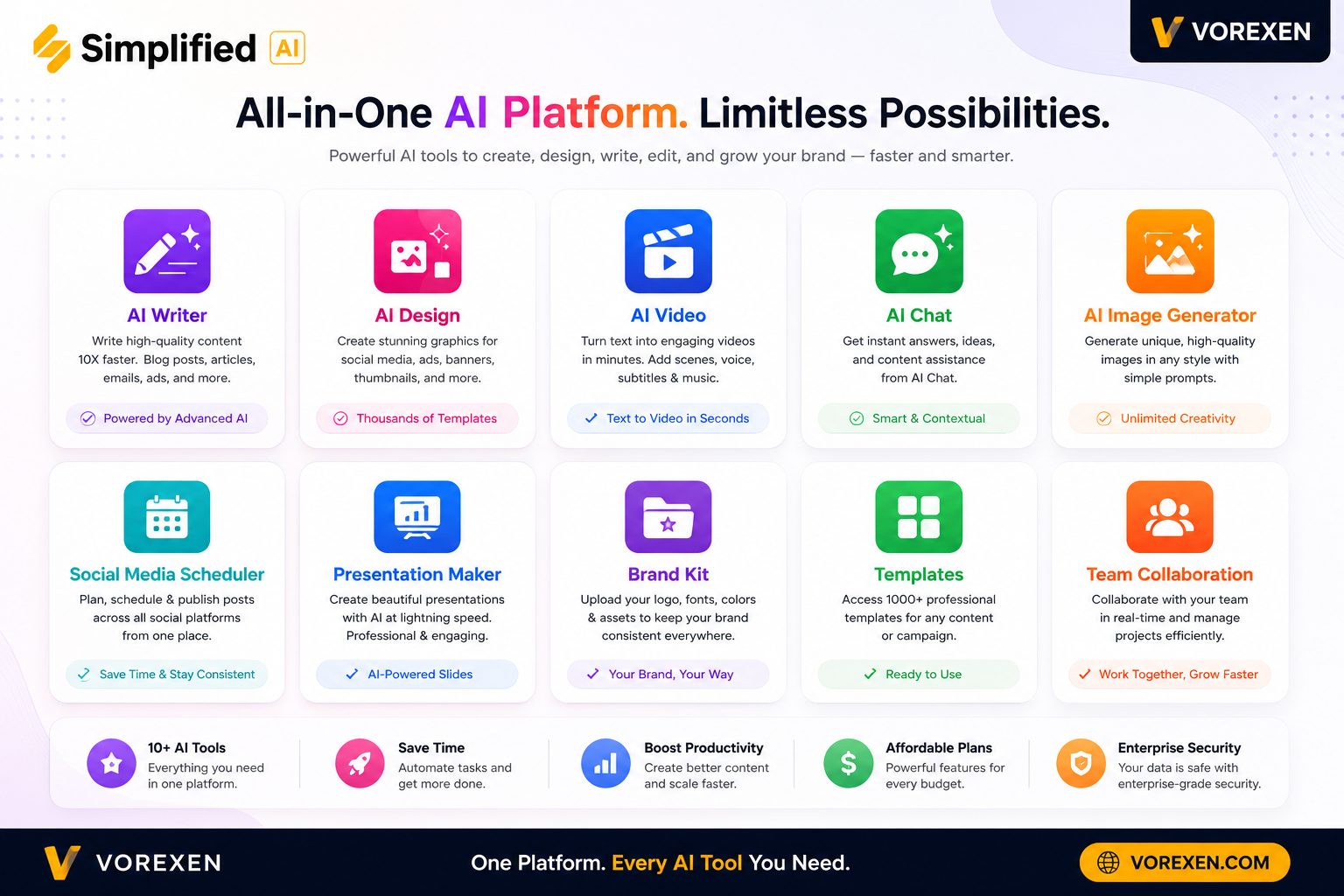 Simplified AI

VOREXEN

All-in-One AI Platform. Limitless Possibilities.

Powerful AI tools to create, design, write, edit, and grow your brand — faster and smarter.

AI Writer
Write high-quality content 10X faster. Blog posts, articles, emails, ads, and more.
Powered by Advanced AI

AI Design
Create stunning graphics for social media, ads, banners, thumbnails, and more.
Thousands of Templates

AI Video
Turn text into engaging videos in minutes. Add scenes, voice, subtitles & music.
Text to Video in Seconds

AI Chat
Get instant answers, ideas, and content assistance from AI Chat.
Smart & Contextual

AI Image Generator
Generate unique, high-quality images in any style with simple prompts.
Unlimited Creativity

Social Media Scheduler
Plan, schedule & publish posts across all social platforms from one place.
Save Time & Stay Consistent

Presentation Maker
Create beautiful presentations with AI at lightning speed. Professional & engaging.
AI-Powered Slides

Brand Kit
Upload your logo, fonts, colors & assets to keep your brand consistent everywhere.
Your Brand, Your Way

Templates
Access 1000+ professional templates for any content or campaign.
Ready to Use

Team Collaboration
Collaborate with your team in real-time and manage projects efficiently.
Work Together, Grow Faster

10+ AI Tools
Everything you need in one platform.

Save Time
Automate tasks and get more done.

Boost Productivity
Create better content and scale faster.

Affordable Plans
Powerful features for every budget.

Enterprise Security
Your data is safe with enterprise-grade security.

VOREXEN

One Platform. Every AI Tool You Need.

VOREXEN.COM